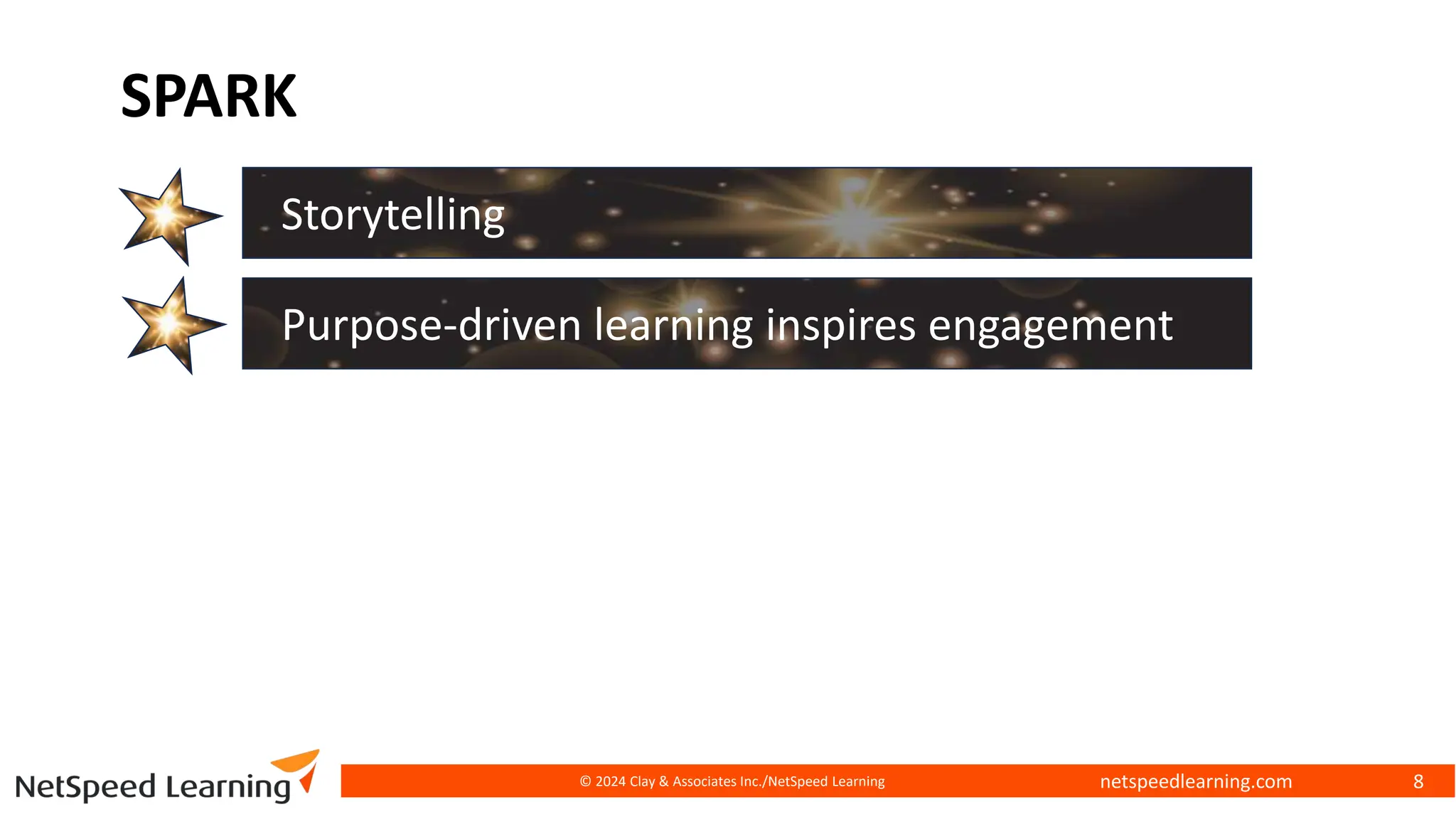 SPARK

Storytelling

Purpose-driven learning inspires engagement

NetSpeed Learning

© 2024 Clay & Associates Inc./NetSpeed Learning

netspeedlearning.com

8